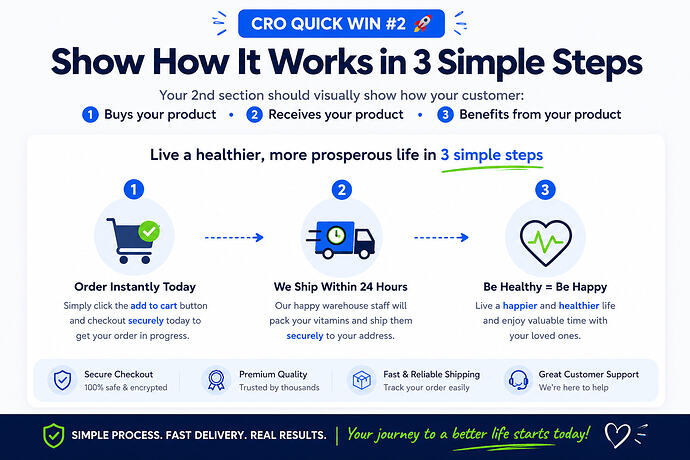 CRO QUICK WIN #2 🚀

Show How It Works in 3 Simple Steps

Your 2nd section should visually show how your customer:

1 Buys your product • 2 Receives your product • 3 Benefits from your product

Live a healthier, more prosperous life in 3 simple steps

1

Order Instantly Today

Simply click the add to cart button and checkout securely today to get your order in progress.

2

We Ship Within 24 Hours

Our happy warehouse staff will pack your vitamins and ship them securely to your address.

3

Be Healthy = Be Happy

Live a happier and healthier life and enjoy valuable time with your loved ones.

Secure Checkout
100% safe & encrypted

Premium Quality
Trusted by thousands

Fast & Reliable Shipping
Track your order easily

Great Customer Support
We're here to help

SIMPLE PROCESS. FAST DELIVERY. REAL RESULTS. | Your journey to a better life starts today!